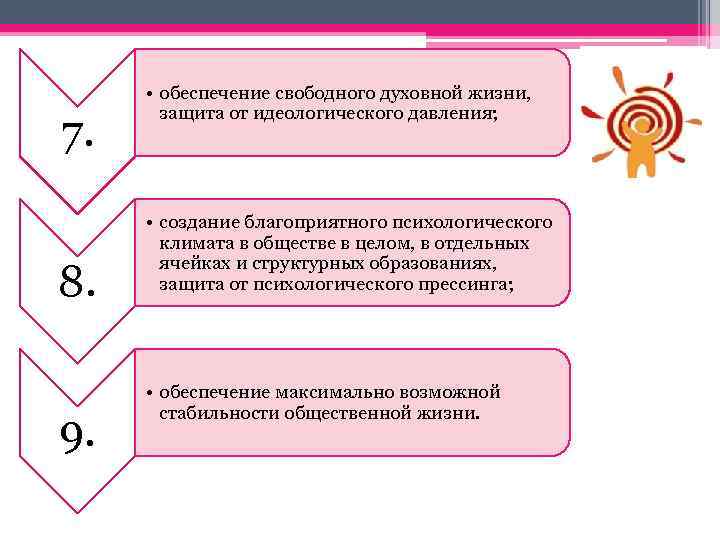 7.

• обеспечение свободного духовной жизни, защита от идеологического давления;

8.

• создание благоприятного психологического климата в обществе в целом, в отдельных ячейках и структурных образованиях, защита от психологического прессинга;

9.

• обеспечение максимально возможной стабильности общественной жизни.